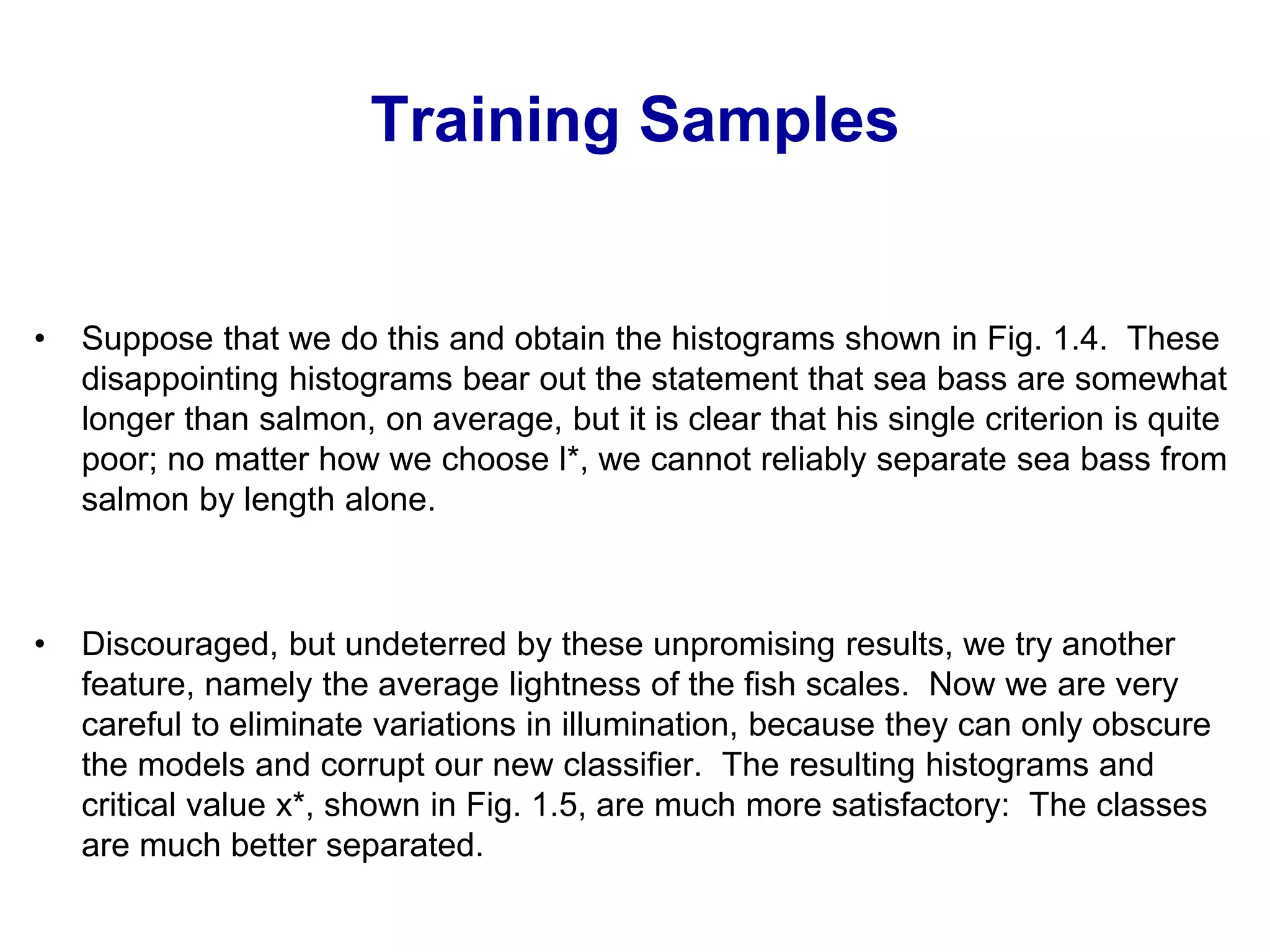 Training Samples

• Suppose that we do this and obtain the histograms shown in Fig. 1.4. These disappointing histograms bear out the statement that sea bass are somewhat longer than salmon, on average, but it is clear that his single criterion is quite poor; no matter how we choose l*, we cannot reliably separate sea bass from salmon by length alone.

• Discouraged, but undeterred by these unpromising results, we try another feature, namely the average lightness of the fish scales. Now we are very careful to eliminate variations in illumination, because they can only obscure the models and corrupt our new classifier. The resulting histograms and critical value x*, shown in Fig. 1.5, are much more satisfactory: The classes are much better separated.